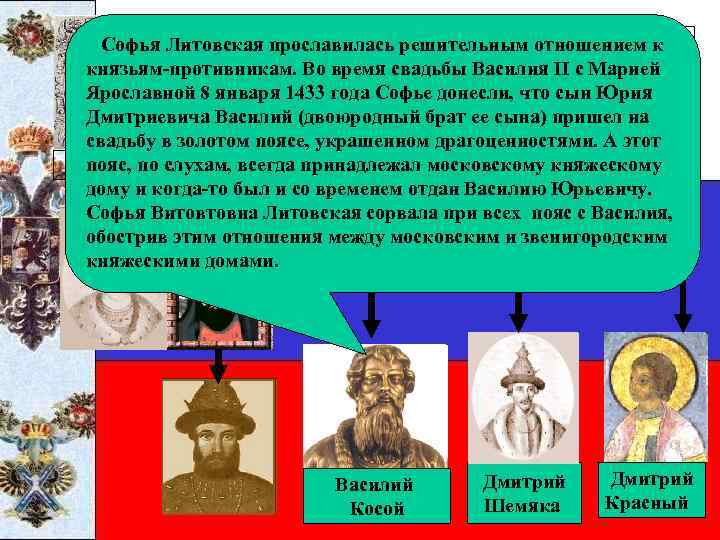 Софья Литовская прославилась решительным отношением к князьям-противникам. Во время свадьбы Василия II с Марией Ярославной 8 января 1433 года Софье донесли, что сын Юрия Дмитриевича Василий (двоюродный брат ее сына) пришел на свадьбу в золотом поясе, украшенном драгоценностями. А этот пояс, по слухам, всегда принадлежал московскому княжескому дому и когда-то был и со временем отдан Василию Юрьевичу. Софья Витовтовна Литовская сорвала при всех пояс с Василия, обострив этим отношения между московским и звенигородским княжескими домами.

Василий Косой

Дмитрий Шемяка

Дмитрий Красный